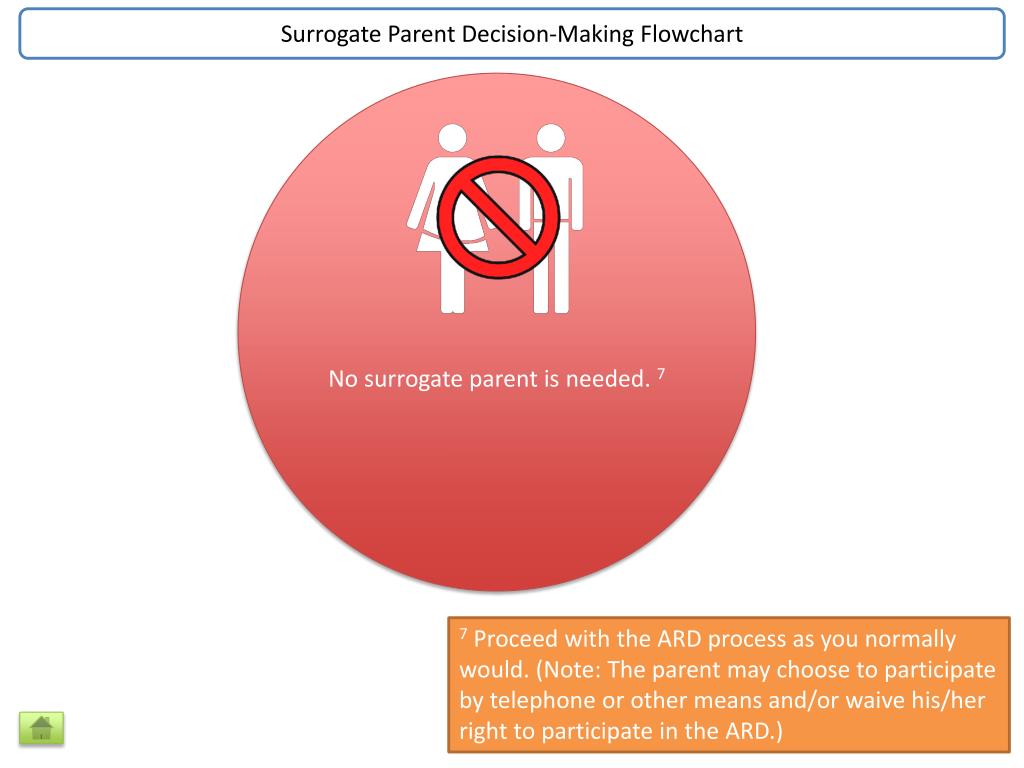 Surrogate Parent Decision-Making Flowchart

No surrogate parent is needed. $^7$

$^7$ Proceed with the ARD process as you normally would. (Note: The parent may choose to participate by telephone or other means and/or waive his/her right to participate in the ARD.)